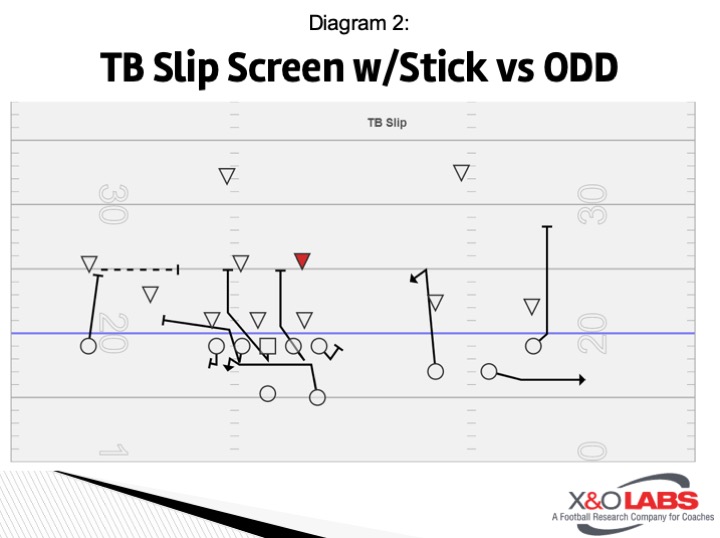 Diagram 2:

TB Slip Screen w/Stick vs ODD

TB Slip

30

30

20

20

1

0

X&O LABS
A Football Research Company for Coaches